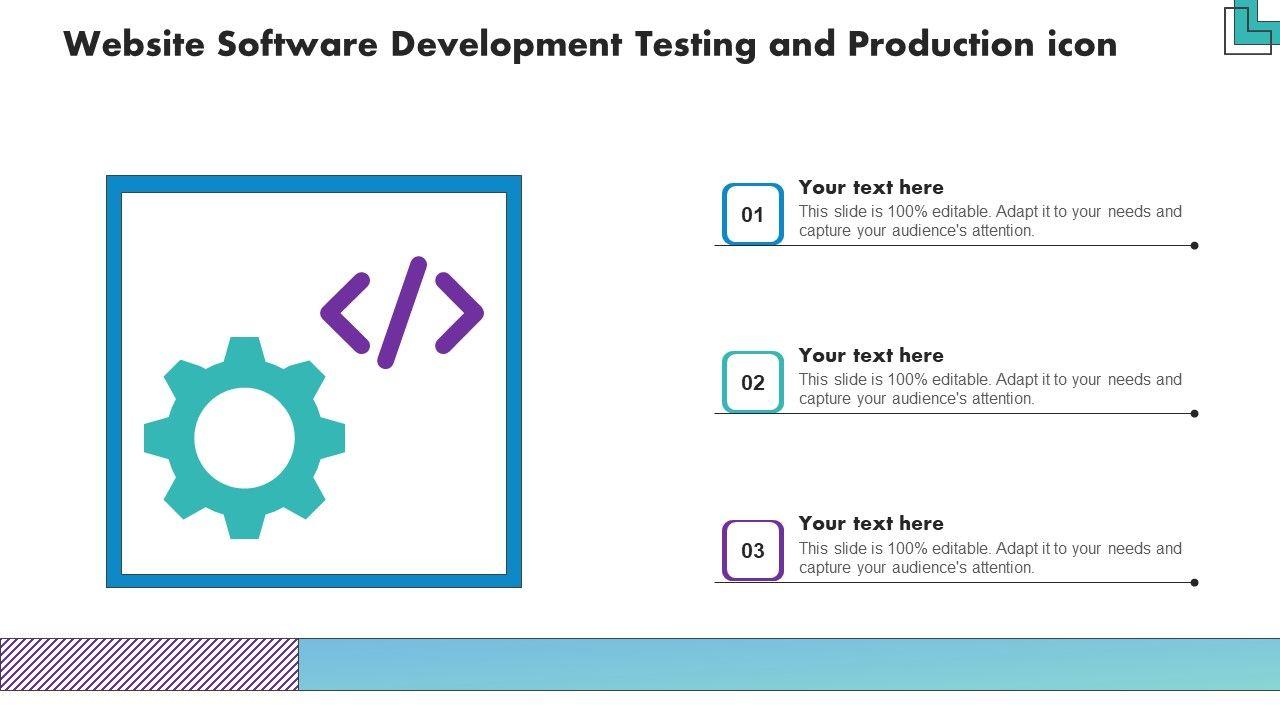 Website Software Development Testing and Production icon

</>

01

Your text here

This slide is 100% editable. Adapt it to your needs and capture your audience's attention.

02

Your text here

This slide is 100% editable. Adapt it to your needs and capture your audience's attention.

03

Your text here

This slide is 100% editable. Adapt it to your needs and capture your audience's attention.